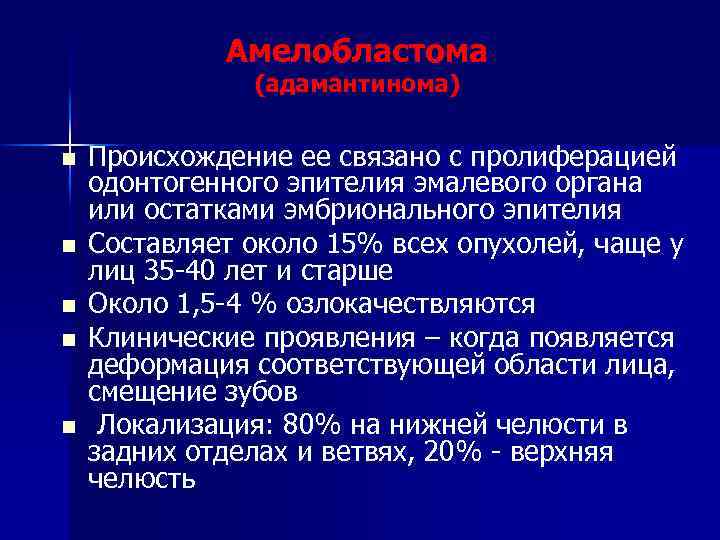 Амелобластома
(адамантинома)

■ Происхождение ее связано с пролиферацией одонтогенного эпителия эмалевого органа или остатками эмбрионального эпителия

■ Составляет около 15% всех опухолей, чаще у лиц 35-40 лет и старше

■ Около 1,5-4 % озлокачествляются

■ Клинические проявления – когда появляется деформация соответствующей области лица, смещение зубов

■ Локализация: 80% на нижней челюсти в задних отделах и ветвях, 20% - верхняя челюсть